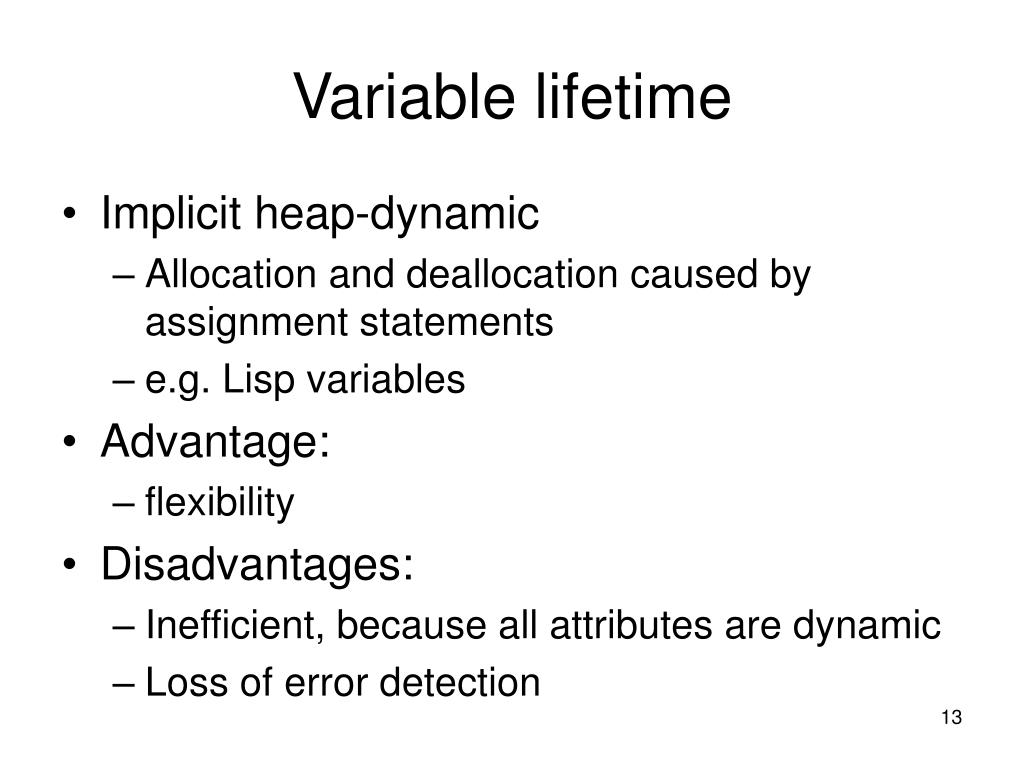 Variable lifetime

• Implicit heap-dynamic
  – Allocation and deallocation caused by assignment statements
  – e.g. Lisp variables
• Advantage:
  – flexibility
• Disadvantages:
  – Inefficient, because all attributes are dynamic
  – Loss of error detection

13